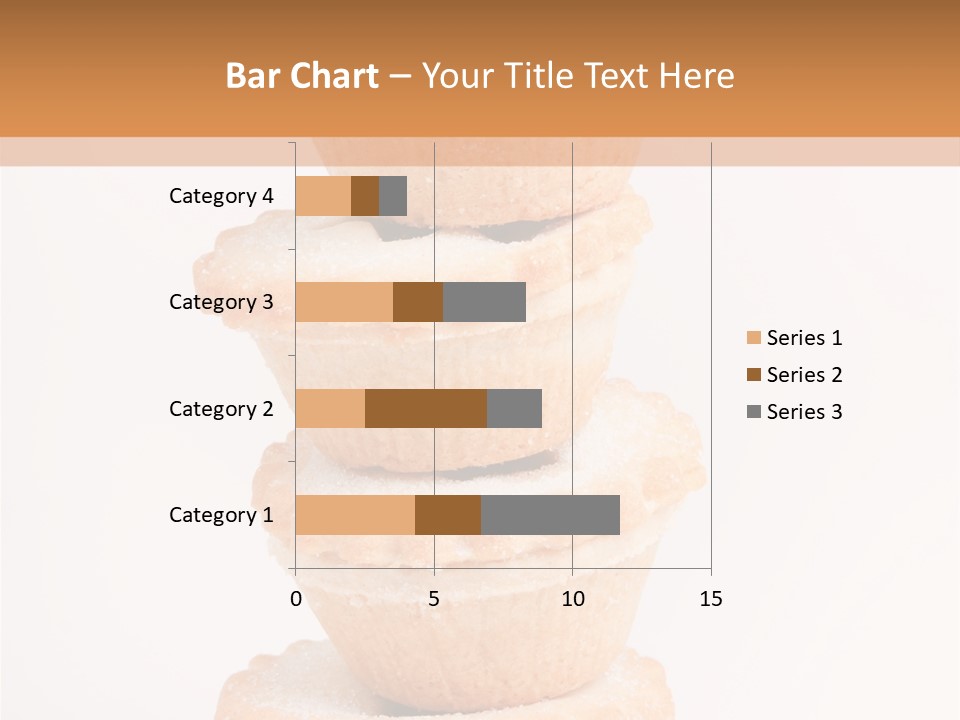 Bar Chart – Your Title Text Here

Category 4
Category 3
Category 2
Category 1

0
5
10
15

Series 1
Series 2
Series 3